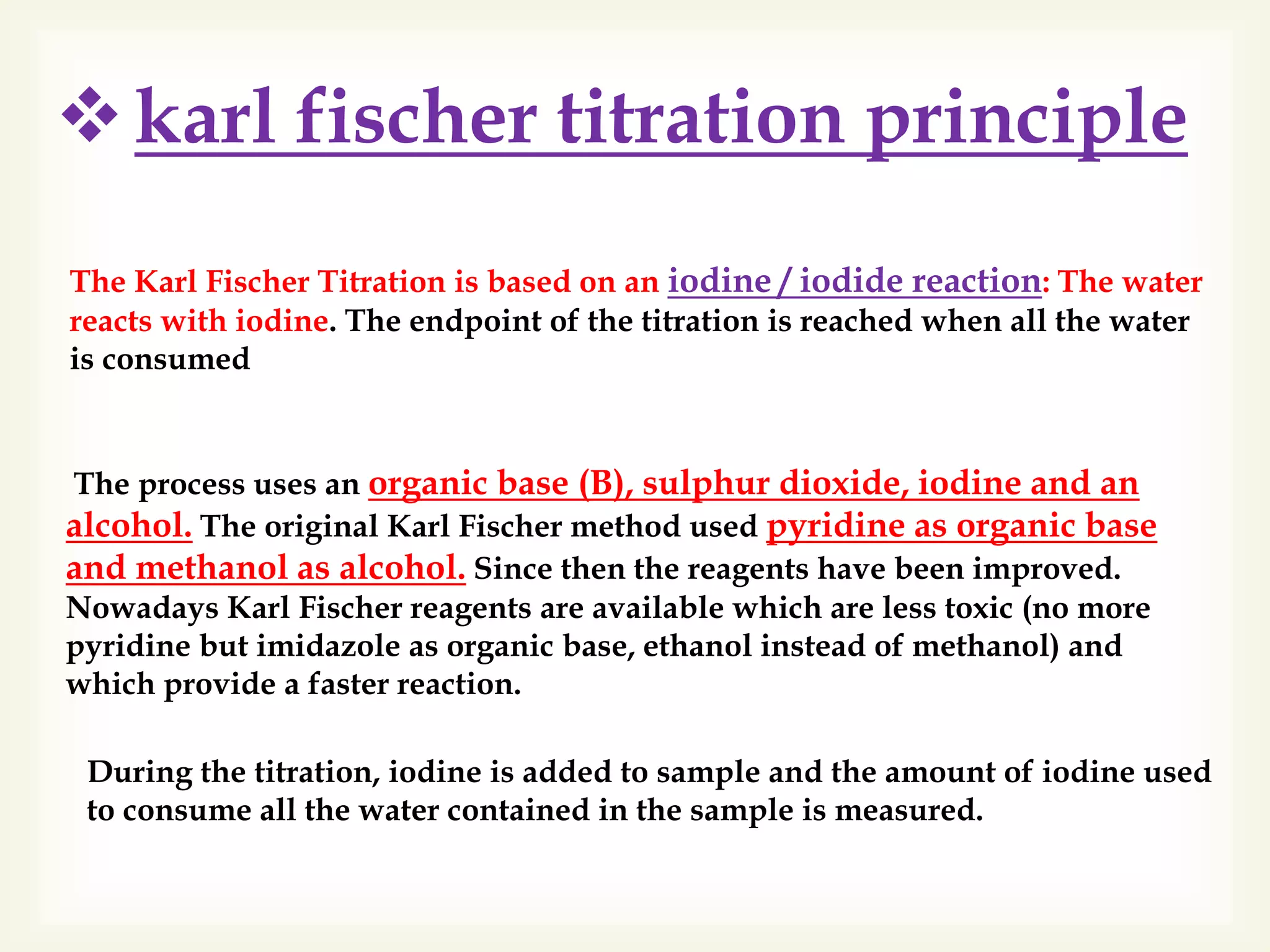 ❖ karl fischer titration principle

The Karl Fischer Titration is based on an iodine / iodide reaction: The water reacts with iodine. The endpoint of the titration is reached when all the water is consumed

The process uses an organic base (B), sulphur dioxide, iodine and an alcohol. The original Karl Fischer method used pyridine as organic base and methanol as alcohol. Since then the reagents have been improved. Nowadays Karl Fischer reagents are available which are less toxic (no more pyridine but imidazole as organic base, ethanol instead of methanol) and which provide a faster reaction.

During the titration, iodine is added to sample and the amount of iodine used to consume all the water contained in the sample is measured.